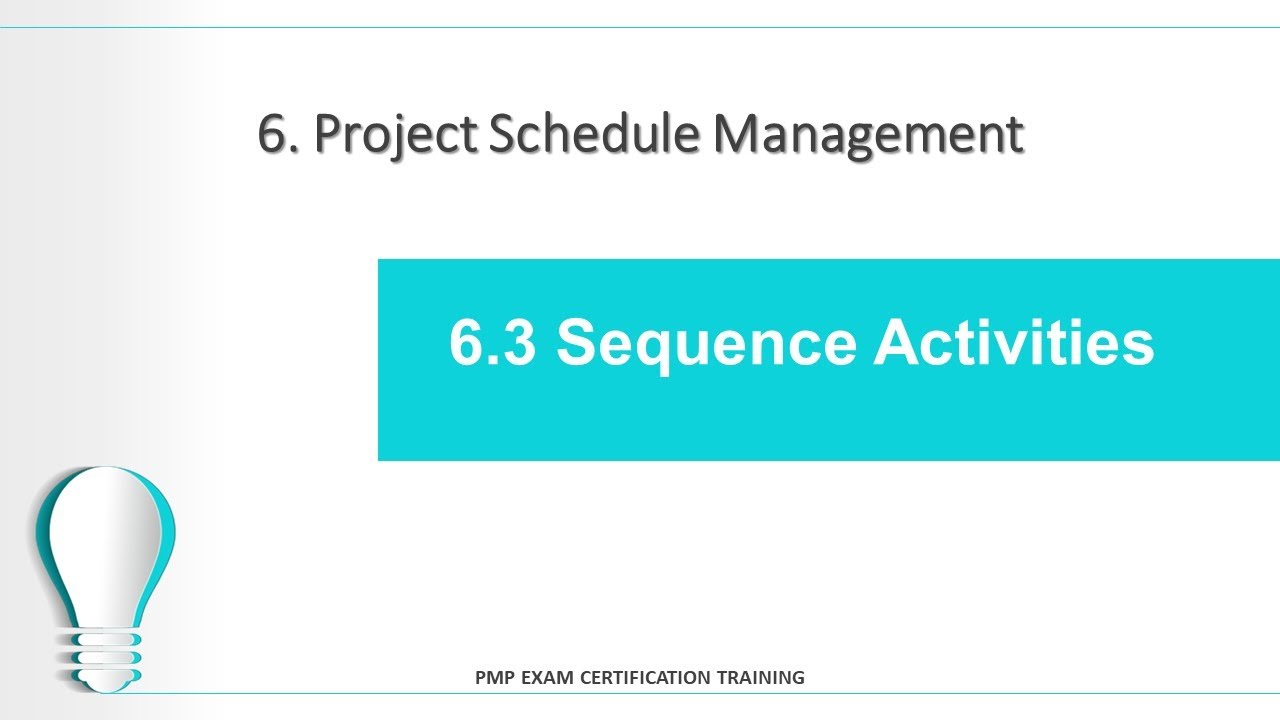 6. Project Schedule Management

6.3 Sequence Activities

PMP EXAM CERTIFICATION TRAINING